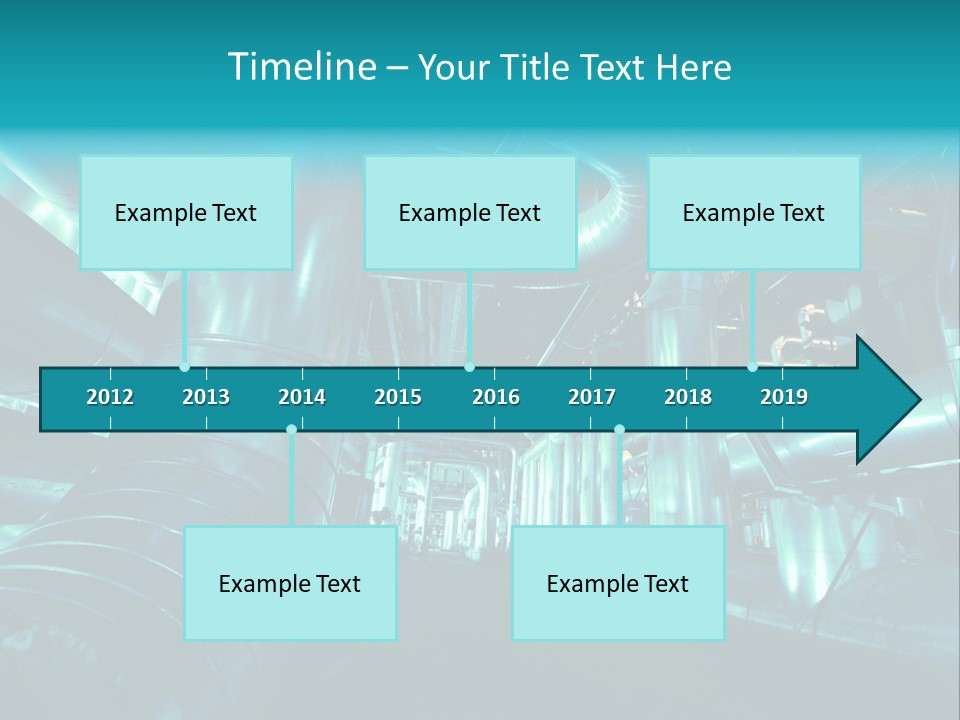 Timeline – Your Title Text Here

Example Text

Example Text

Example Text

2012 2013 2014 2015 2016 2017 2018 2019

Example Text

Example Text